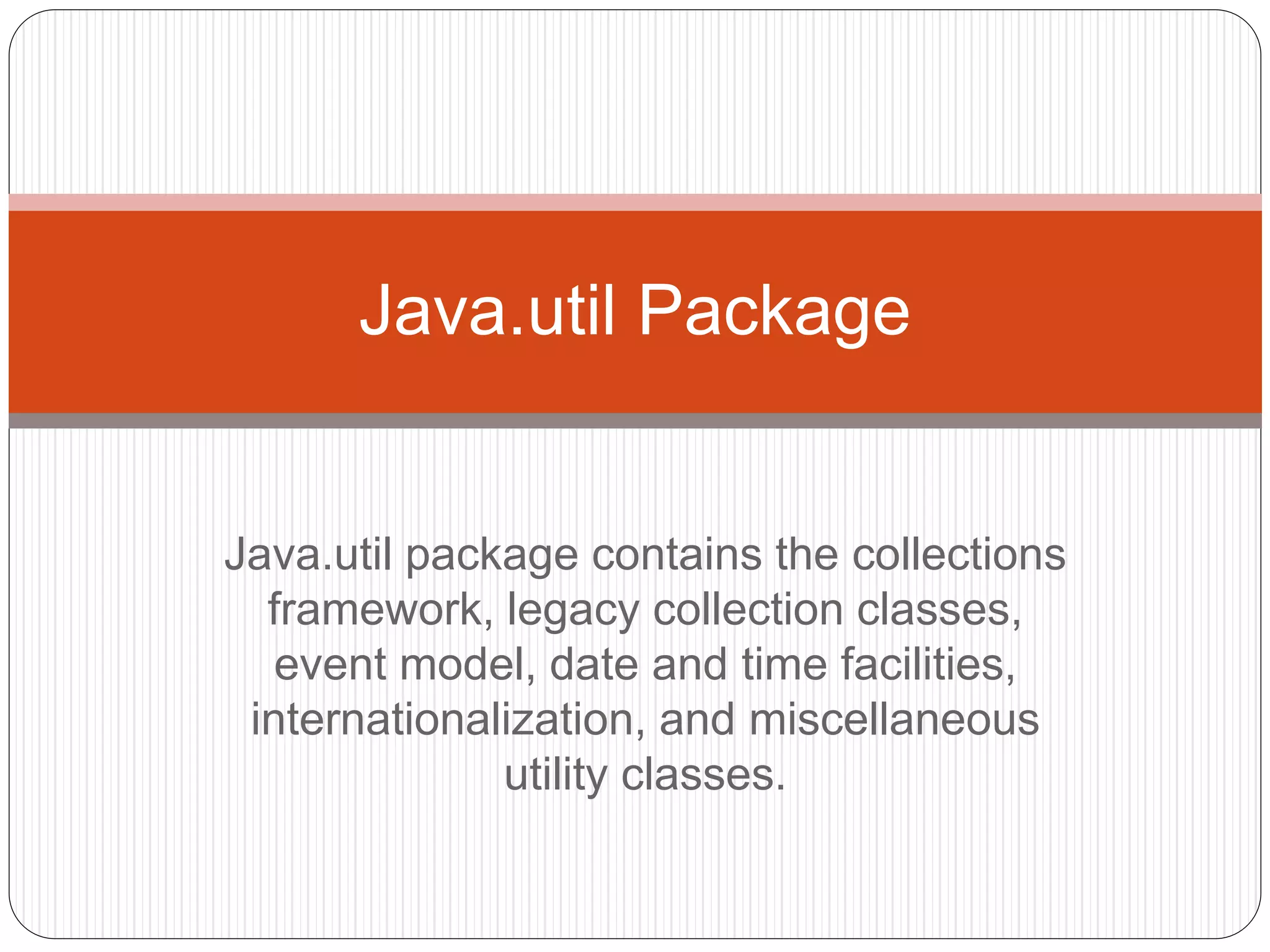 Java.util Package

Java.util package contains the collections framework, legacy collection classes, event model, date and time facilities, internationalization, and miscellaneous utility classes.